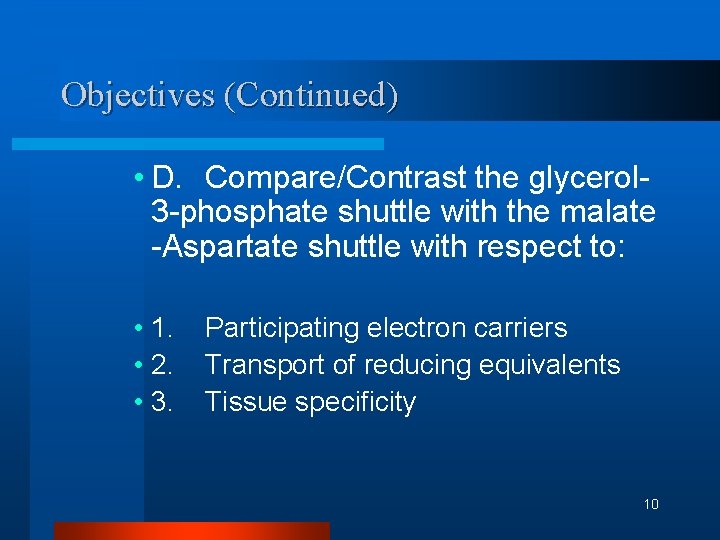 Objectives (Continued)

• D. Compare/Contrast the glycerol-3-phosphate shuttle with the malate -Aspartate shuttle with respect to:

• 1. Participating electron carriers
• 2. Transport of reducing equivalents
• 3. Tissue specificity

10